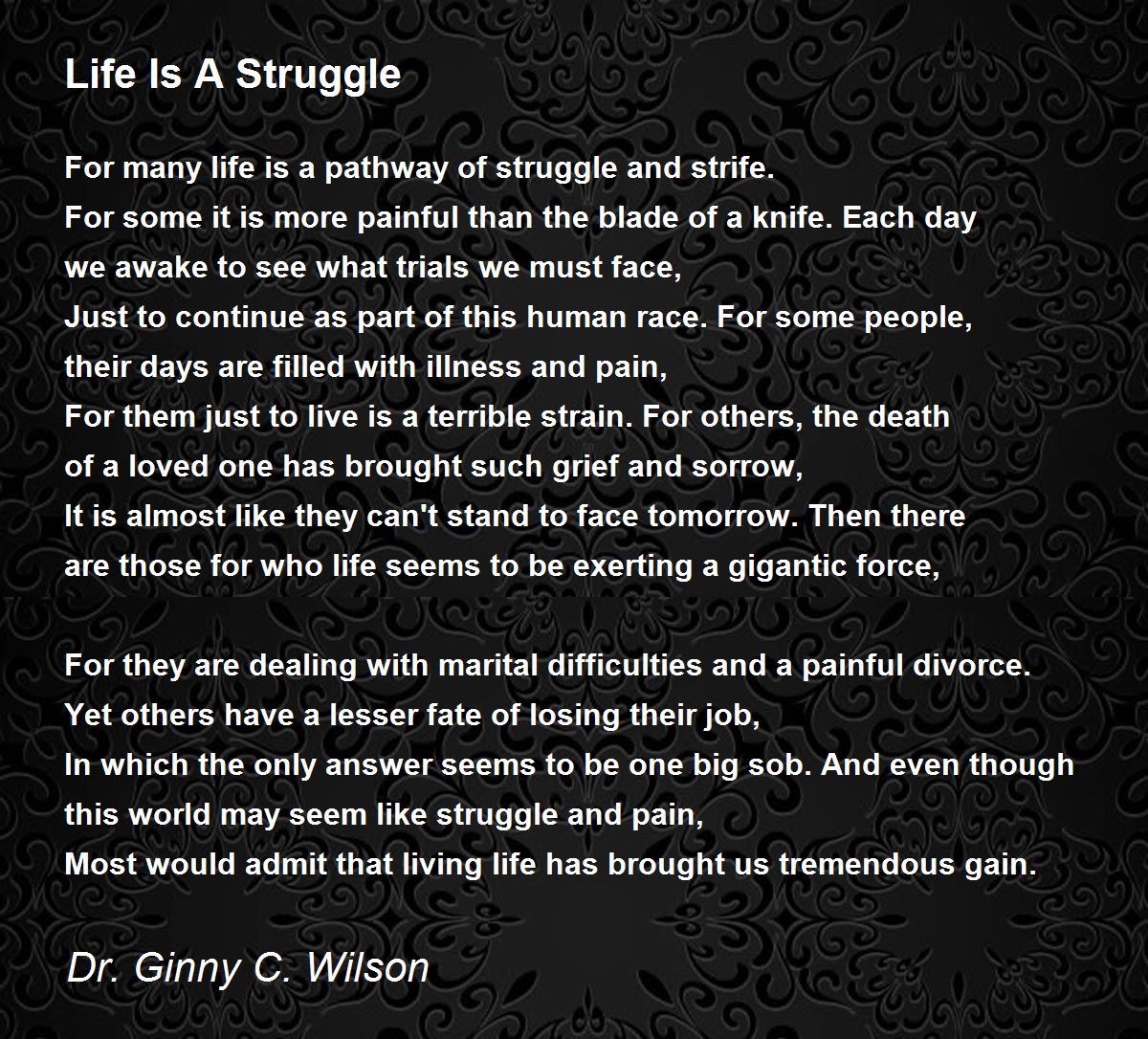 Life Is A Struggle

For many life is a pathway of struggle and strife.
For some it is more painful than the blade of a knife. Each day
we awake to see what trials we must face,
Just to continue as part of this human race. For some people,
their days are filled with illness and pain,
For them just to live is a terrible strain. For others, the death
of a loved one has brought such grief and sorrow,
It is almost like they can't stand to face tomorrow. Then there
are those for who life seems to be exerting a gigantic force,

For they are dealing with marital difficulties and a painful divorce.
Yet others have a lesser fate of losing their job,
In which the only answer seems to be one big sob. And even though
this world may seem like struggle and pain,
Most would admit that living life has brought us tremendous gain.

Dr. Ginny C. Wilson